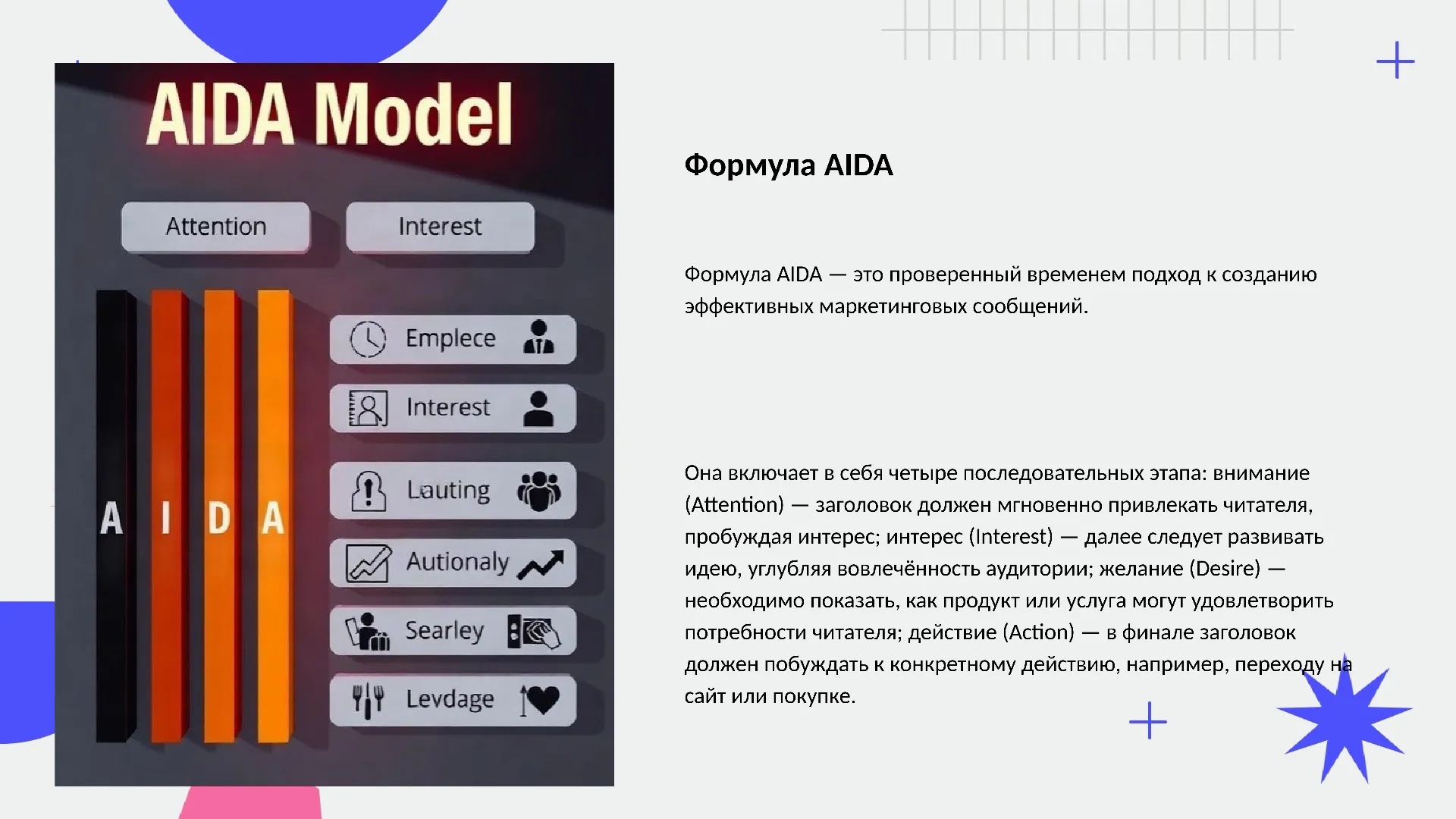 AIDA Model

Attention

Interest

A I D A

Emplece

Interest

Lauting

Autionaly

Searley

Levdage

Формула AIDA

Формула AIDA — это проверенный временем подход к созданию эффективных маркетинговых сообщений.

Она включает в себя четыре последовательных этапа: внимание (Attention) — заголовок должен мгновенно привлекать читателя, пробуждая интерес; интерес (Interest) — далее следует развивать идею, углубляя вовлечённость аудитории; желание (Desire) — необходимо показать, как продукт или услуга могут удовлетворить потребности читателя; действие (Action) — в финале заголовок должен побуждать к конкретному действию, например, переходу на сайт или покупке.